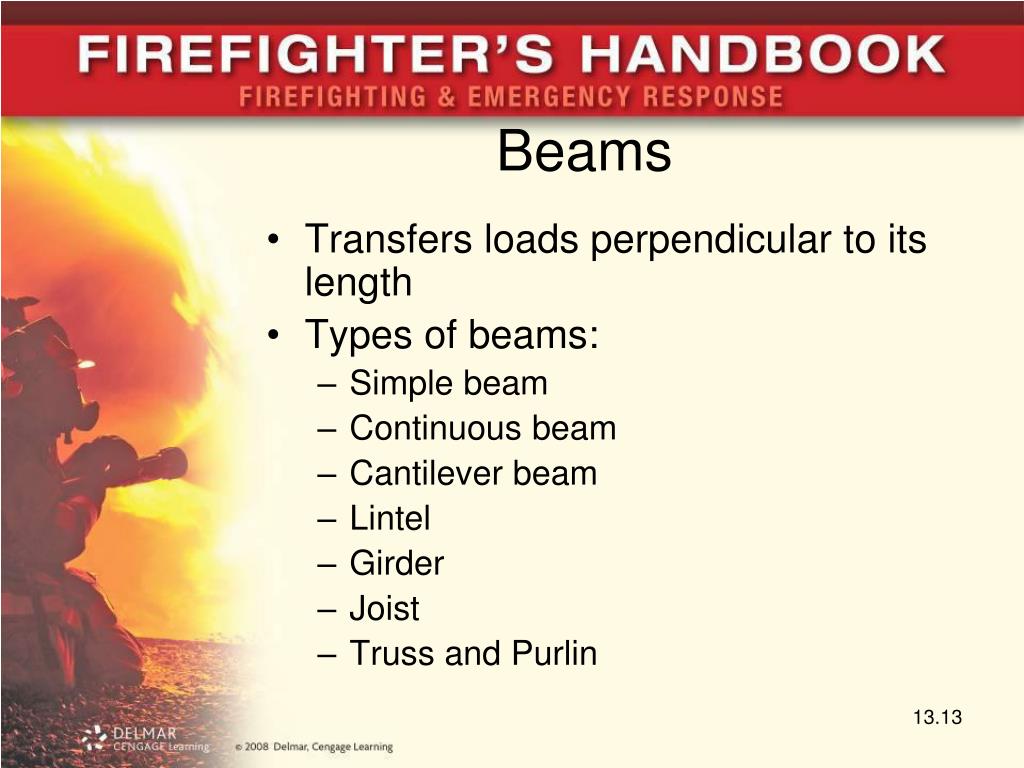 FIREFIGHTER'S HANDBOOK
FIREFIGHTING & EMERGENCY RESPONSE

Beams

• Transfers loads perpendicular to its length
• Types of beams:
– Simple beam
– Continuous beam
– Cantilever beam
– Lintel
– Girder
– Joist
– Truss and Purlin

13.13

DELMAR CENGAGE Learning © 2008 Delmar, Cengage Learning